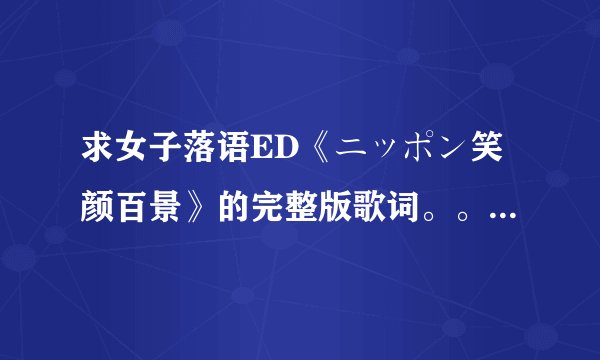 求女子落语ED《ニッポン笑颜百景》的完整版歌词。。...